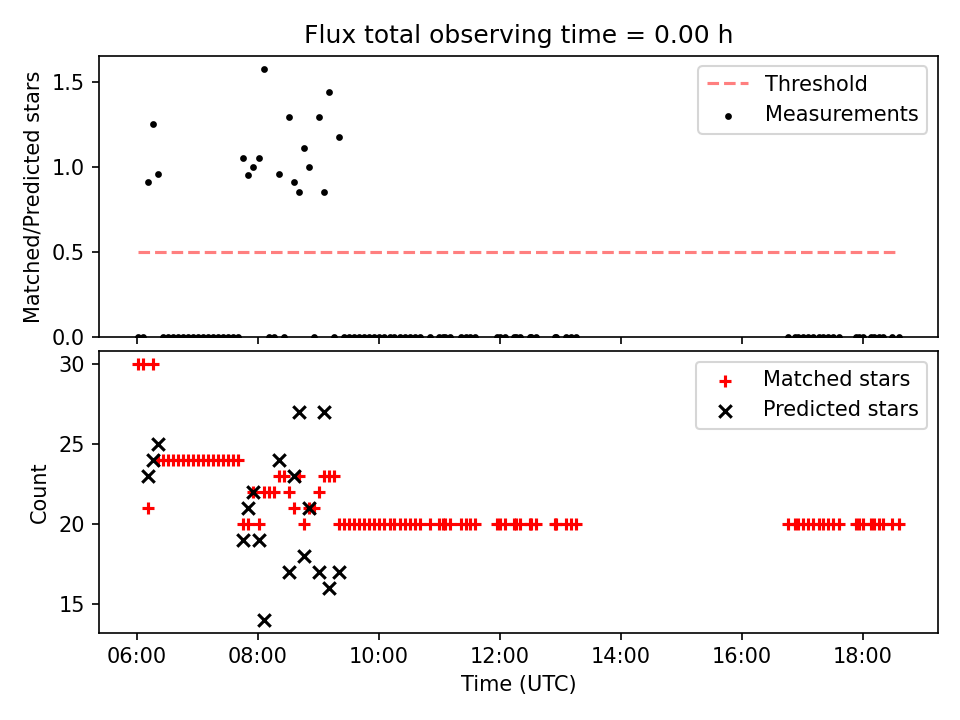 Flux total observing time = 0.00 h

Matched/Predicted stars

1.5
1.0
0.5
0.0

Threshold
Measurements

Count

30
25
20
15

Matched stars
Predicted stars

06:00
08:00
10:00
12:00
14:00
16:00
18:00

Time (UTC)